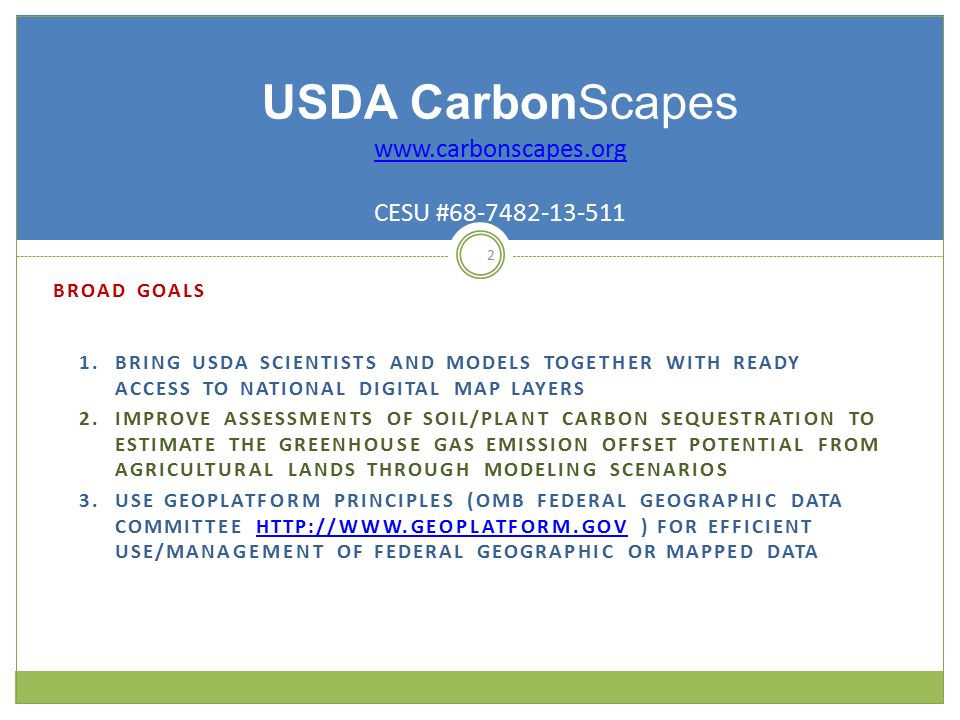 USDA CarbonScapes
www.carbonscapes.org

CESU #68-7482-13-511

2

BROAD GOALS

1. BRING USDA SCIENTISTS AND MODELS TOGETHER WITH READY ACCESS TO NATIONAL DIGITAL MAP LAYERS
2. IMPROVE ASSESSMENTS OF SOIL/PLANT CARBON SEQUESTRATION TO ESTIMATE THE GREENHOUSE GAS EMISSION OFFSET POTENTIAL FROM AGRICULTURAL LANDS THROUGH MODELING SCENARIOS
3. USE GEOPLATFORM PRINCIPLES (OMB FEDERAL GEOGRAPHIC DATA COMMITTEE HTTP://WWW.GEOPLATFORM.GOV ) FOR EFFICIENT USE/MANAGEMENT OF FEDERAL GEOGRAPHIC OR MAPPED DATA